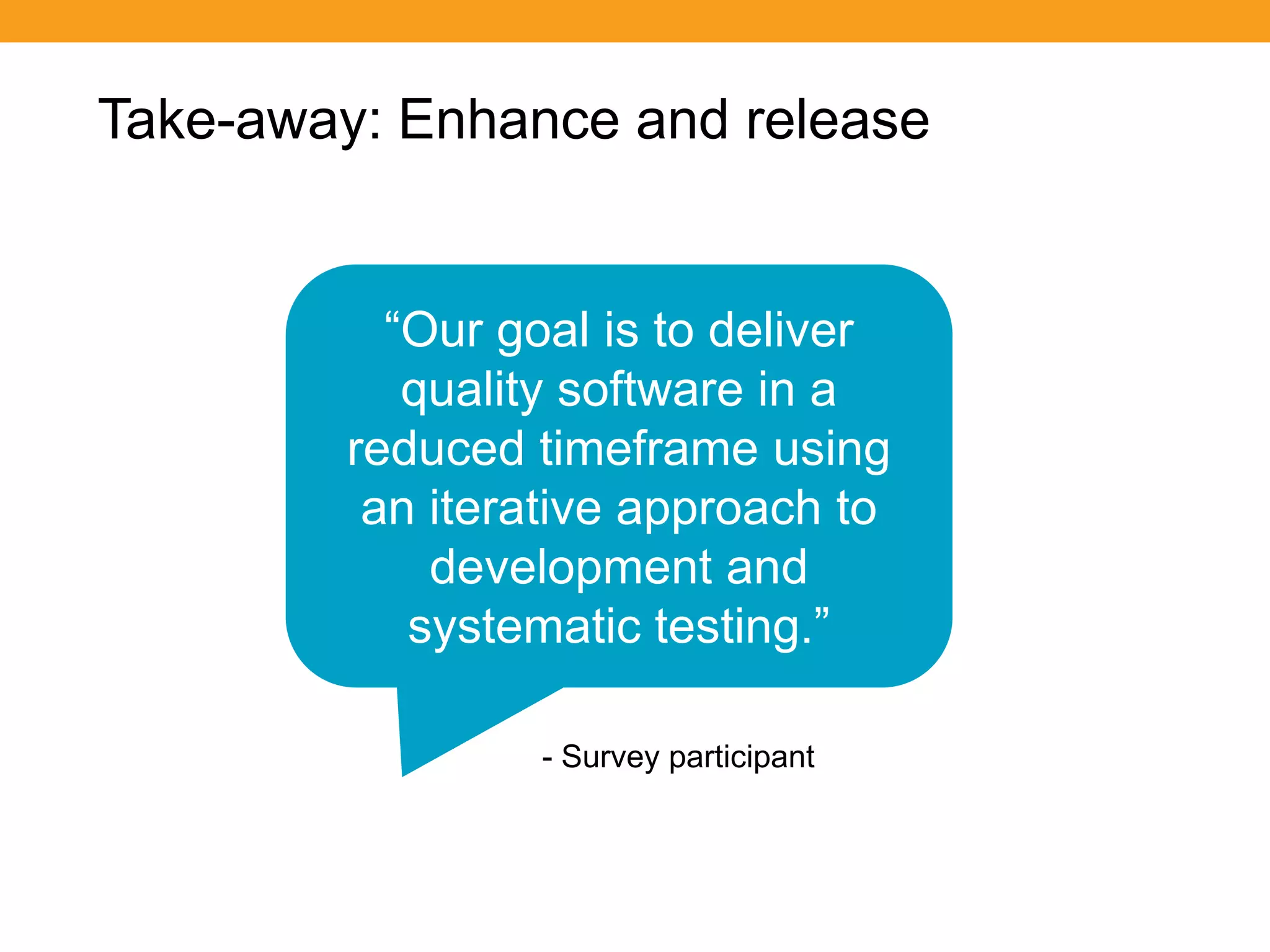 Take-away: Enhance and release

“Our goal is to deliver quality software in a reduced timeframe using an iterative approach to development and systematic testing.”

- Survey participant